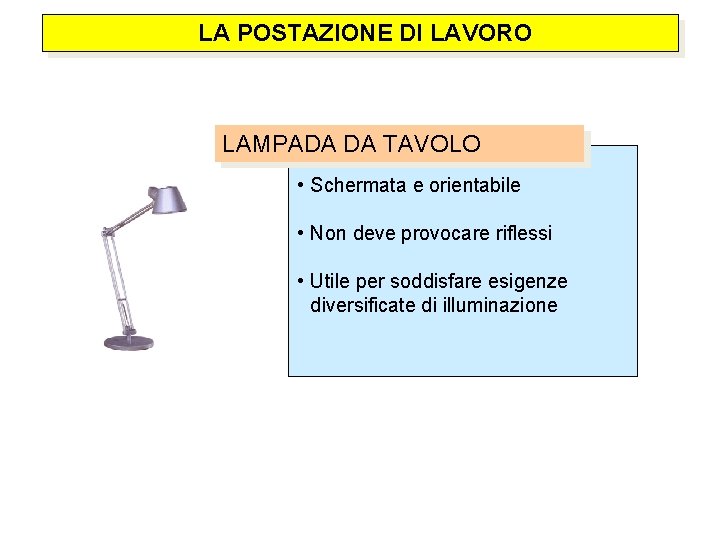 LA POSTAZIONE DI LAVORO

LAMPADA DA TAVOLO

• Schermata e orientabile

• Non deve provocare riflessi

• Utile per soddisfare esigenze diversificate di illuminazione